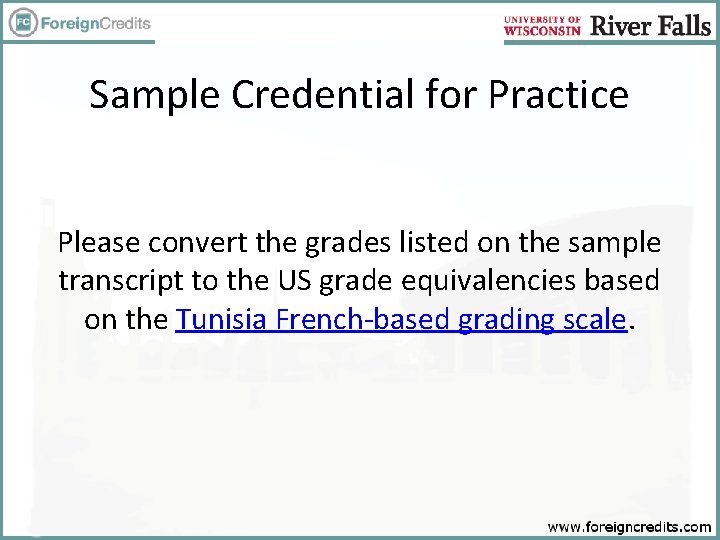 FC ForeignCredits

UNIVERSITY OF WISCONSIN River Falls

Sample Credential for Practice

Please convert the grades listed on the sample transcript to the US grade equivalencies based on the Tunisia French-based grading scale.

www.foreigncredits.com